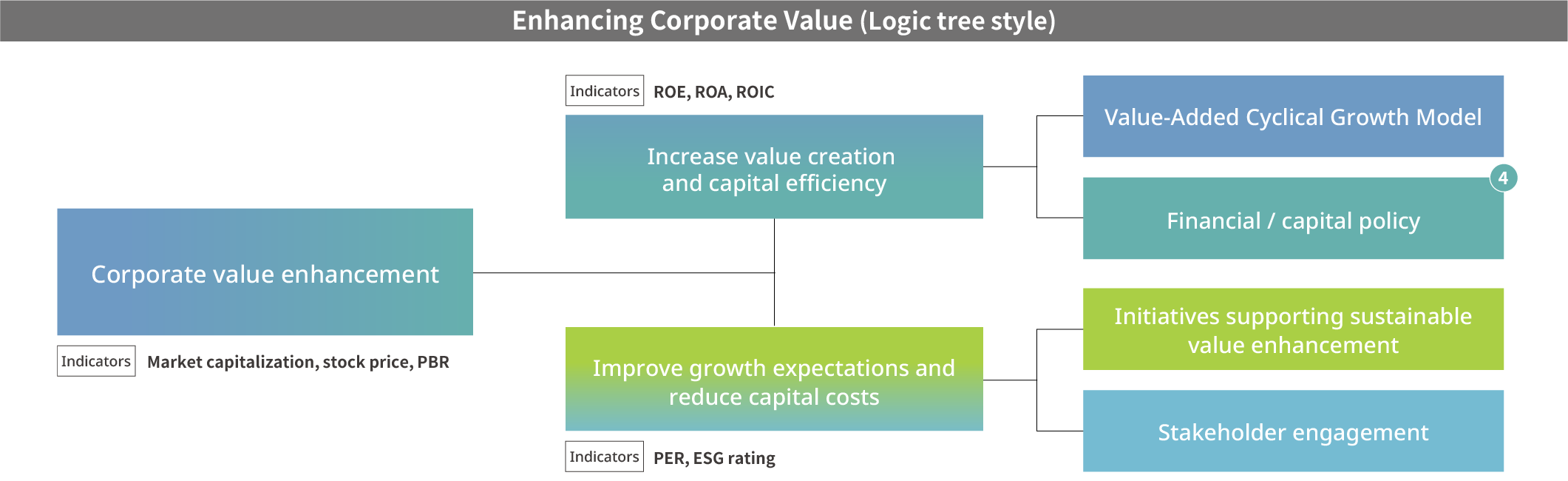 Enhancing Corporate Value (Logic tree style)

Corporate value enhancement

Indicators Market capitalization, stock price, PBR

Indicators ROE, ROA, ROIC

Increase value creation and capital efficiency

Improve growth expectations and reduce capital costs

Indicators PER, ESG rating

Value-Added Cyclical Growth Model

4

Financial / capital policy

Initiatives supporting sustainable value enhancement

Stakeholder engagement